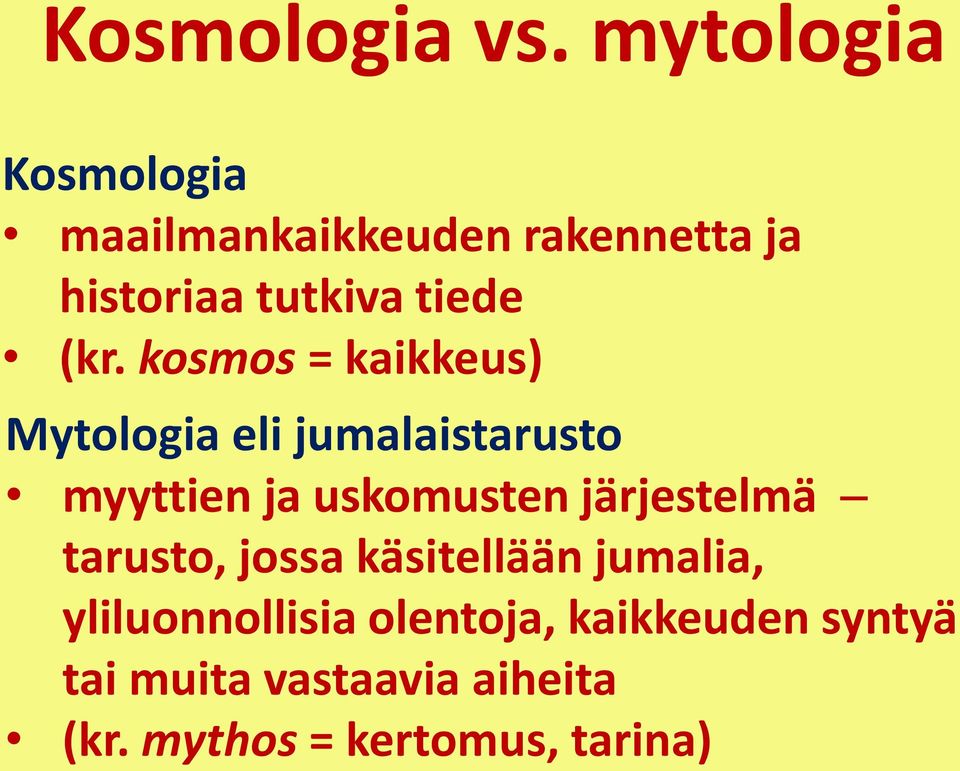 Kosmologia vs. mytologia

Kosmologia
• maailmankaikkeuden rakennetta ja historiaa tutkiva tiede
• (kr. kosmos = kaikkeus)

Mytologia eli jumalaistarusto
• myyttien ja uskomusten järjestelmä – tarusto, jossa käsitellään jumalia, yliluonnollisia olentoja, kaikkeuden syntyä tai muita vastaavia aiheita
• (kr. mythos = kertomus, tarina)